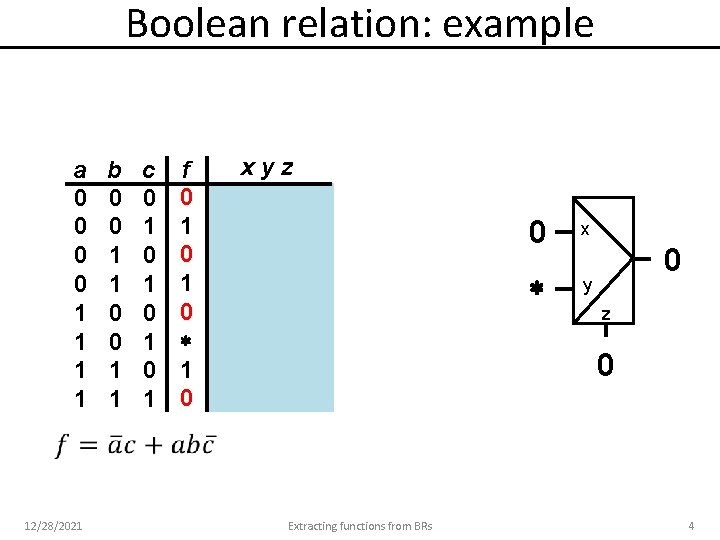 Boolean relation: example

| a | b | c | f | x y z |
|---|---|---|---|---|
| 0 | 0 | 0 | 0 | |
| 0 | 0 | 1 | 1 | |
| 0 | 1 | 0 | 0 | |
| 0 | 1 | 1 | 1 | |
| 1 | 0 | 0 | 0 | |
| 1 | 0 | 1 | * | |
| 1 | 1 | 0 | 1 | |
| 1 | 1 | 1 | 0 | |

$f = \bar{a}c + ab\bar{c}$

0 x
* y
z
0
0

12/28/2021
Extracting functions from BRs
4